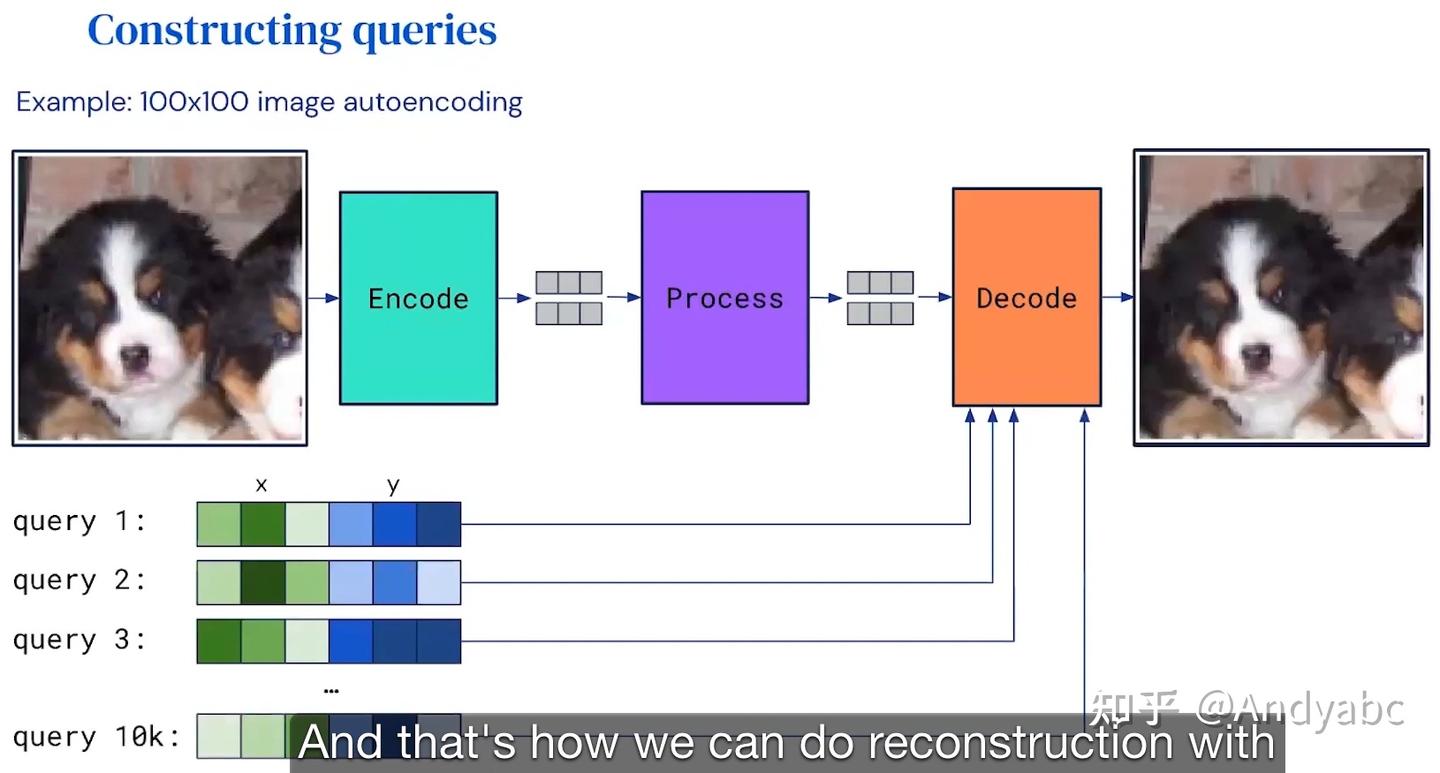 Constructing queries

Example: 100x100 image autoencoding

Encode

Process

Decode

x y

query 1:

query 2:

query 3:

...

query 10k:

知乎 @Andyabc

And that's how we can do reconstruction with